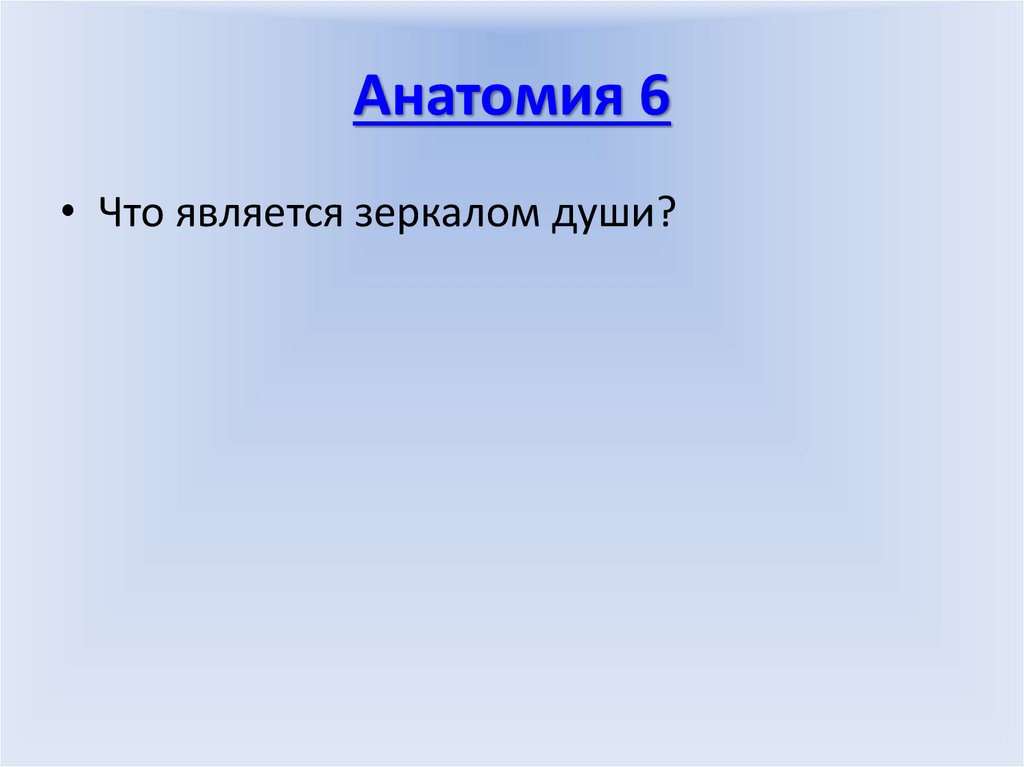 Анатомия 6

• Что является зеркалом души?